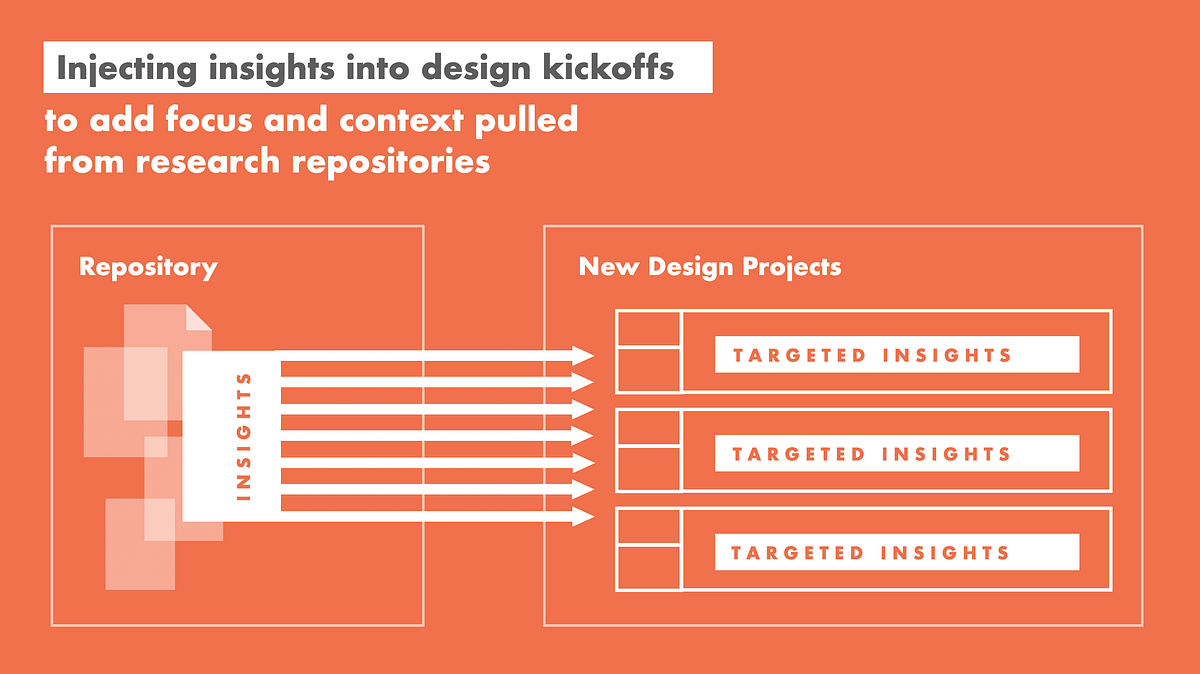 Injecting insights into design kickoffs

to add focus and context pulled from research repositories

Repository

INSIGHTS

New Design Projects

TARGETED INSIGHTS

TARGETED INSIGHTS

TARGETED INSIGHTS